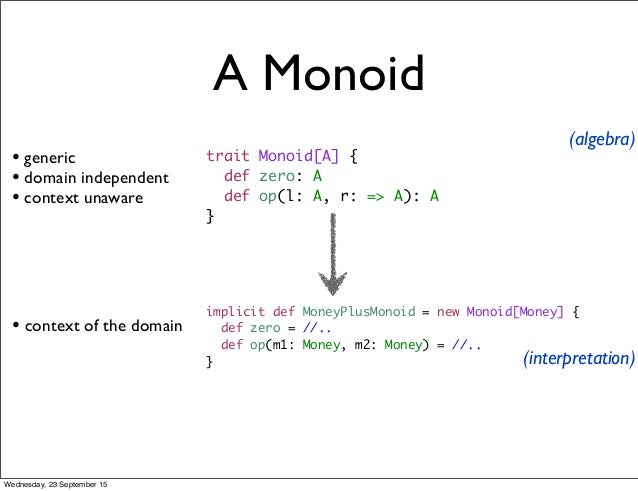 A Monoid

(algebra)

• generic
• domain independent
• context unaware

trait Monoid[A] {
  def zero: A
  def op(l: A, r: => A): A
}

• context of the domain

implicit def MoneyPlusMonoid = new Monoid[Money] {
  def zero = //..
  def op(m1: Money, m2: Money) = //..
}

(interpretation)

Wednesday, 23 September 15